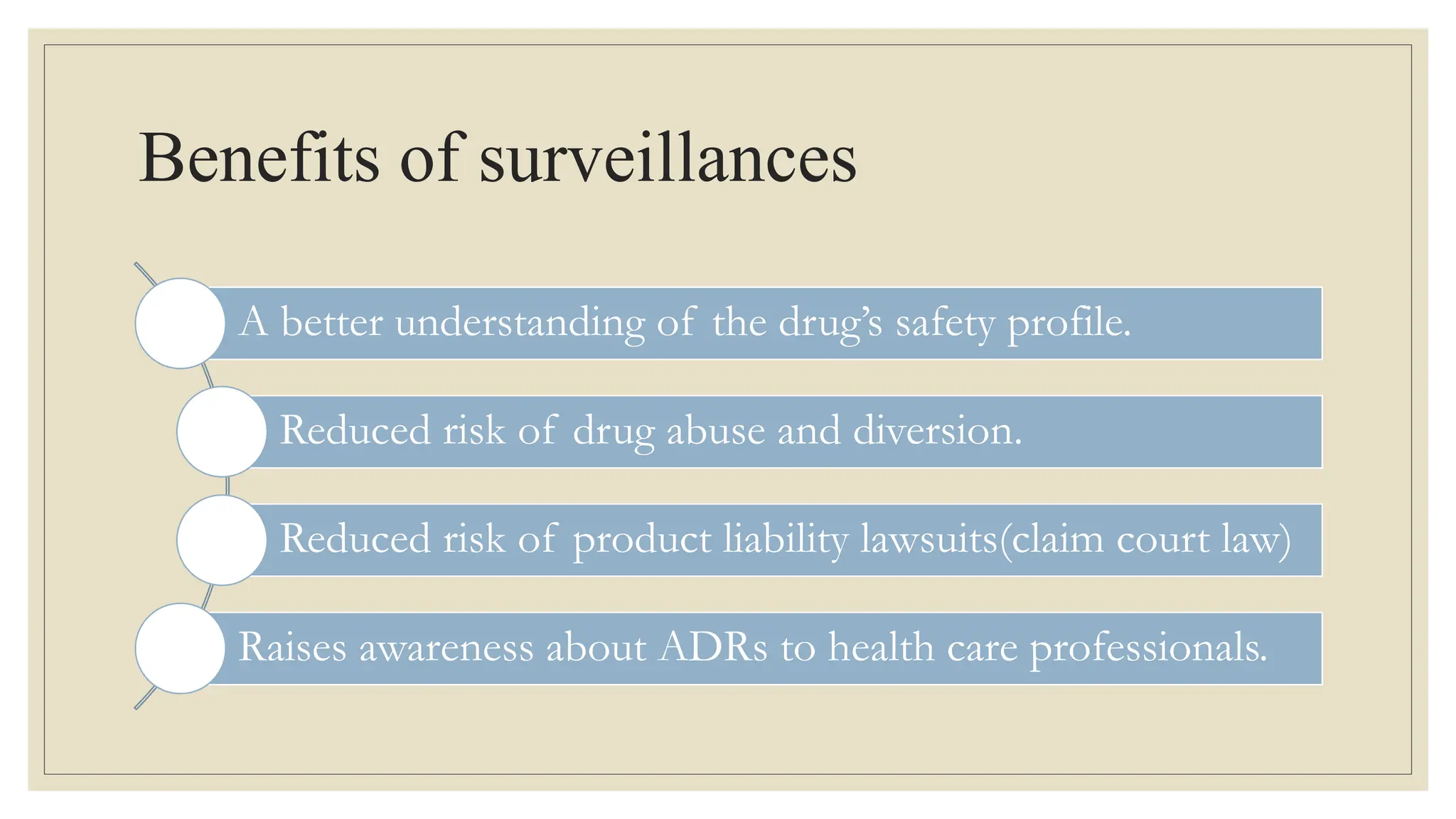 Benefits of surveillances

A better understanding of the drug's safety profile.

Reduced risk of drug abuse and diversion.

Reduced risk of product liability lawsuits(claim court law)

Raises awareness about ADRs to health care professionals.